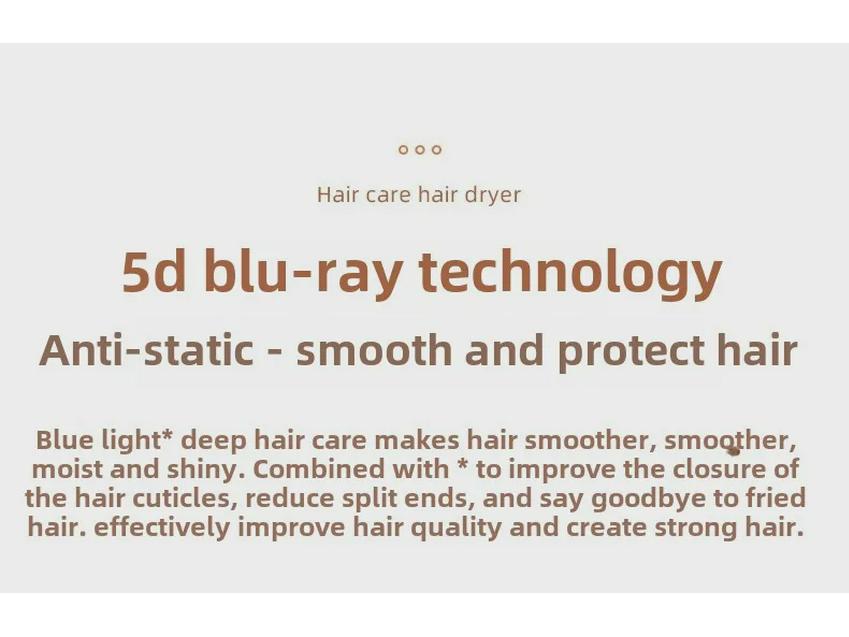 Hair care hair dryer

5d blu-ray technology

Anti-static - smooth and protect hair

Blue light* deep hair care makes hair smoother, smoother, moist and shiny. Combined with * to improve the closure of the hair cuticles, reduce split ends, and say goodbye to fried hair. effectively improve hair quality and create strong hair.